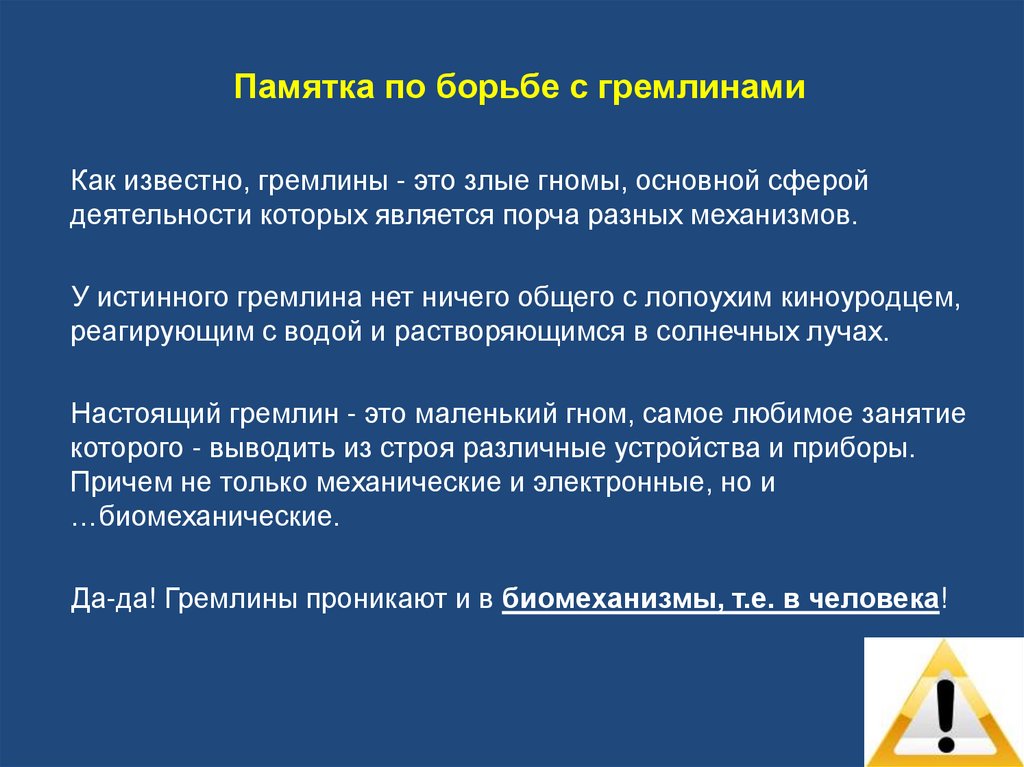 Памятка по борьбе с гремлинами

Как известно, гремлины - это злые гномы, основной сферой деятельности которых является порча разных механизмов.

У истинного гремлина нет ничего общего с лопоухим киноуродцем, реагирующим с водой и растворяющимся в солнечных лучах.

Настоящий гремлин - это маленький гном, самое любимое занятие которого - выводить из строя различные устройства и приборы. Причем не только механические и электронные, но и …биомеханические.

Да-да! Гремлины проникают и в биомеханизмы, т.е. в человека!